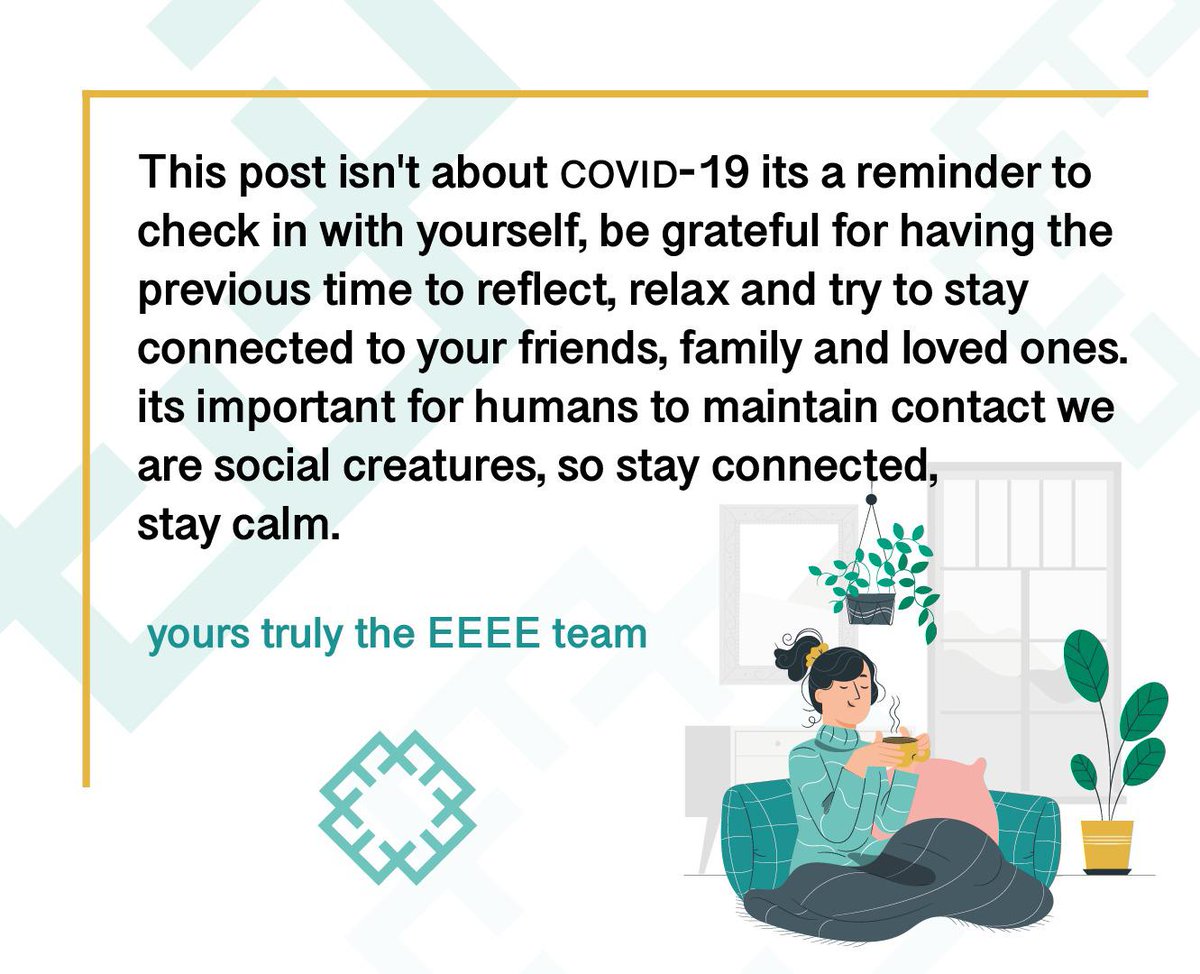 This post isn't about COVID-19 its a reminder to check in with yourself, be grateful for having the previous time to reflect, relax and try to stay connected to your friends, family and loved ones. its important for humans to maintain contact we are social creatures, so stay connected, stay calm.

yours truly the EEEE team